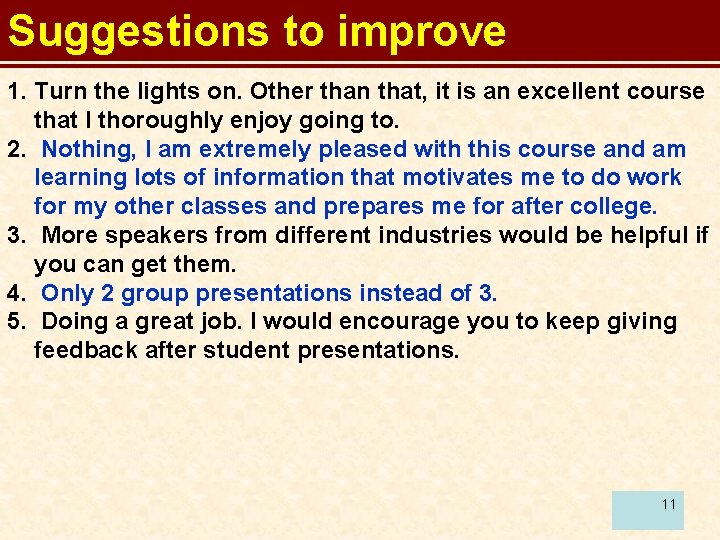 Suggestions to improve

1. Turn the lights on. Other than that, it is an excellent course that I thoroughly enjoy going to.
2. Nothing, I am extremely pleased with this course and am learning lots of information that motivates me to do work for my other classes and prepares me for after college.
3. More speakers from different industries would be helpful if you can get them.
4. Only 2 group presentations instead of 3.
5. Doing a great job. I would encourage you to keep giving feedback after student presentations.

11